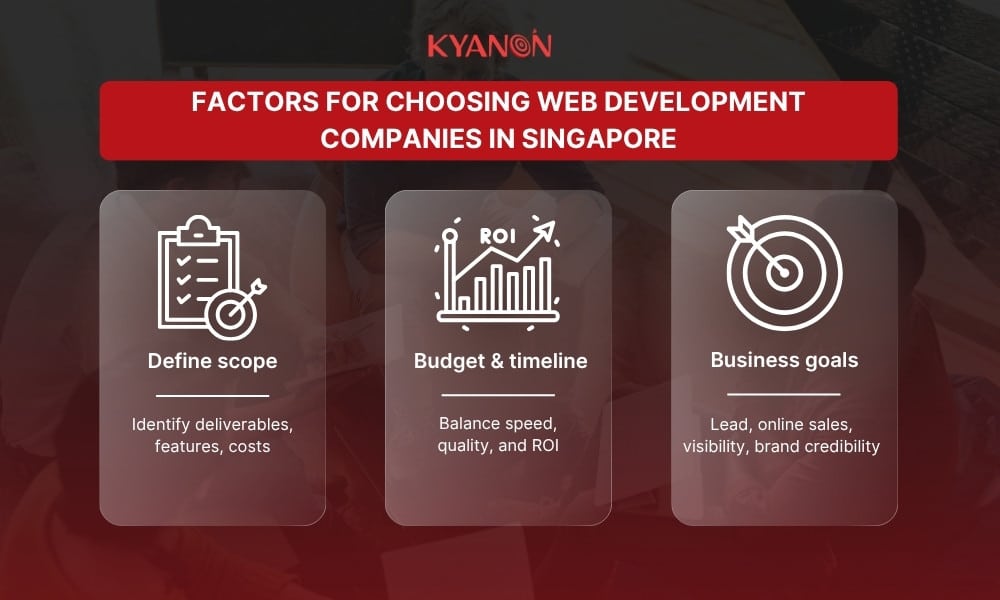 KYANON

FACTORS FOR CHOOSING WEB DEVELOPMENT COMPANIES IN SINGAPORE

Define scope

Identify deliverables, features, costs

ROI

Budget & timeline

Balance speed, quality, and ROI

Business goals

Lead, online sales, visibility, brand credibility